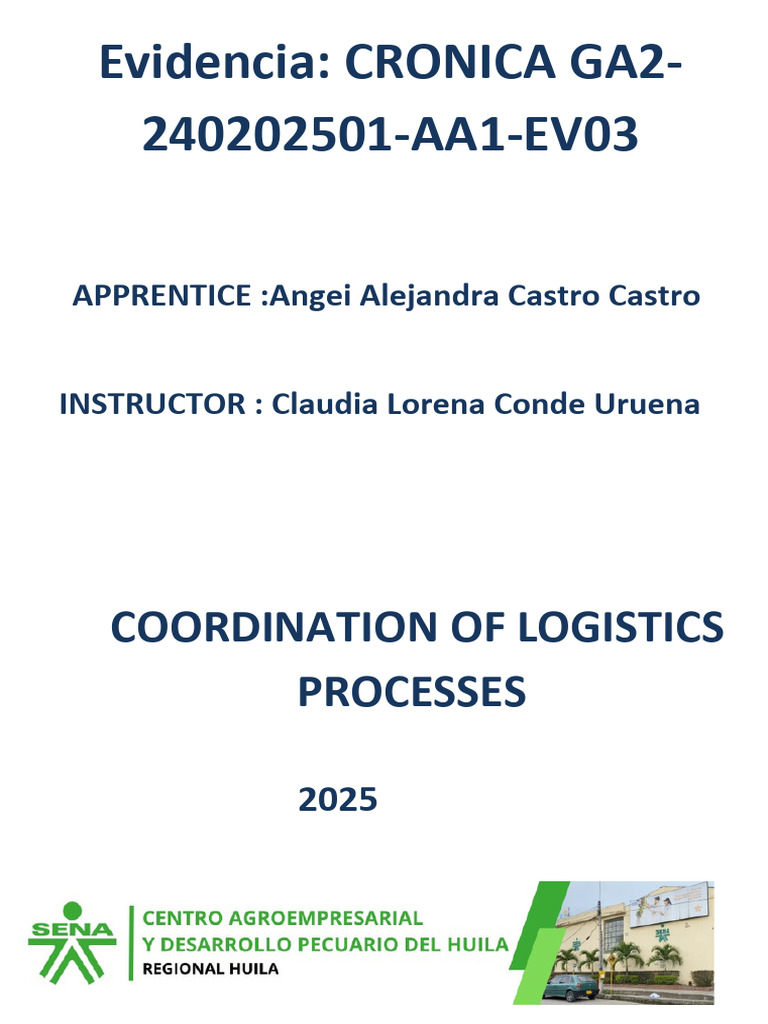 Evidencia: CRONICA GA2-240202501-AA1-EV03

APPRENTICE :Angei Alejandra Castro Castro

INSTRUCTOR : Claudia Lorena Conde Uruena

COORDINATION OF LOGISTICS PROCESSES

2025

SENA

CENTRO AGROEMPRESARIAL
Y DESARROLLO PECUARIO DEL HUILA
REGIONAL HUILA